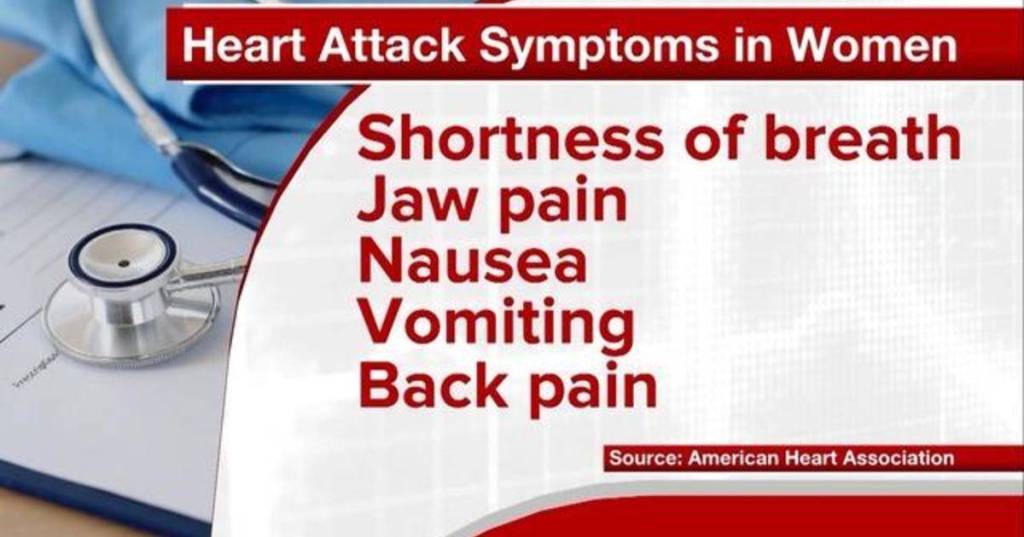 Heart Attack Symptoms in Women

Shortness of breath
Jaw pain
Nausea
Vomiting
Back pain

Source: American Heart Association